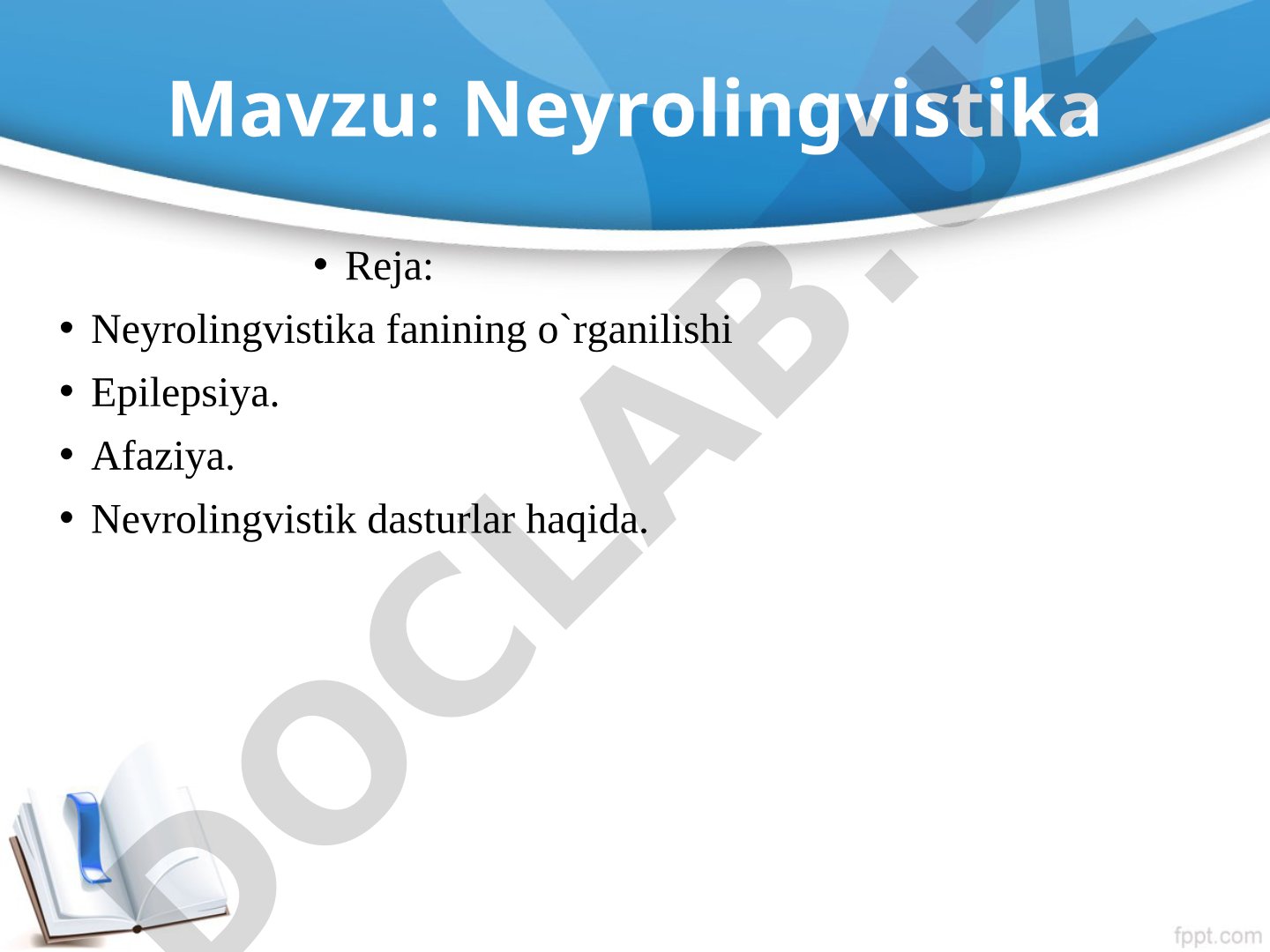 Mavzu: Neyrolingvistika

• Reja:

• Neyrolingvistika fanining o`rganilishi

• Epilepsiya.

• Afaziya.

• Nevrolingvistik dasturlar haqida.

DOCLAB.UZ

fppt.com